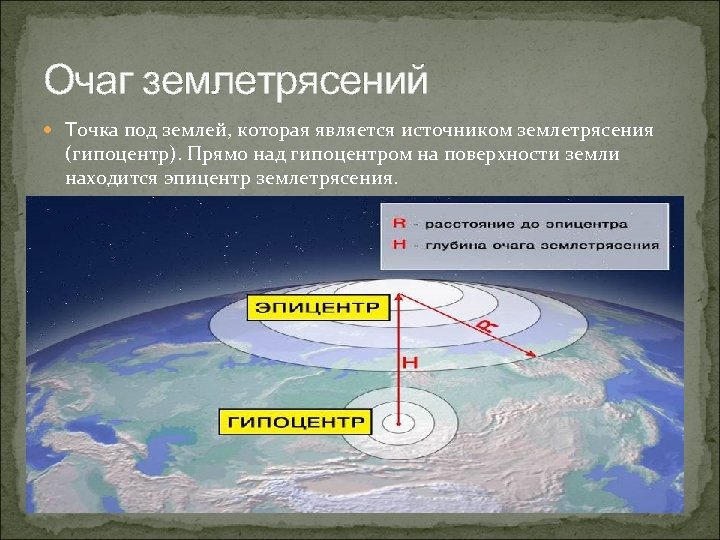 Очаг землетрясений

Точка под землей, которая является источником землетрясения (гипоцентр). Прямо над гипоцентром на поверхности земли находится эпицентр землетрясения.

R - расстояние до эпицентра
H - глубина очага землетрясения

ЭПИЦЕНТР

R

H

ГИПОЦЕНТР